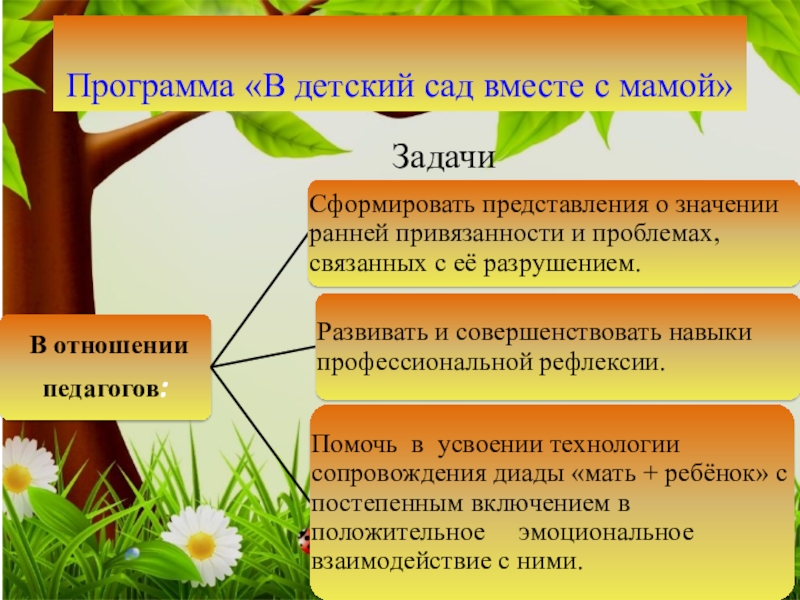 Программа «В детский сад вместе с мамой»

Задачи

В отношении педагогов:

Сформировать представления о значении ранней привязанности и проблемах, связанных с её разрушением.

Развивать и совершенствовать навыки профессиональной рефлексии.

Помочь в усвоении технологии сопровождения диады «мать + ребёнок» с постепенным включением в положительное эмоциональное взаимодействие с ними.